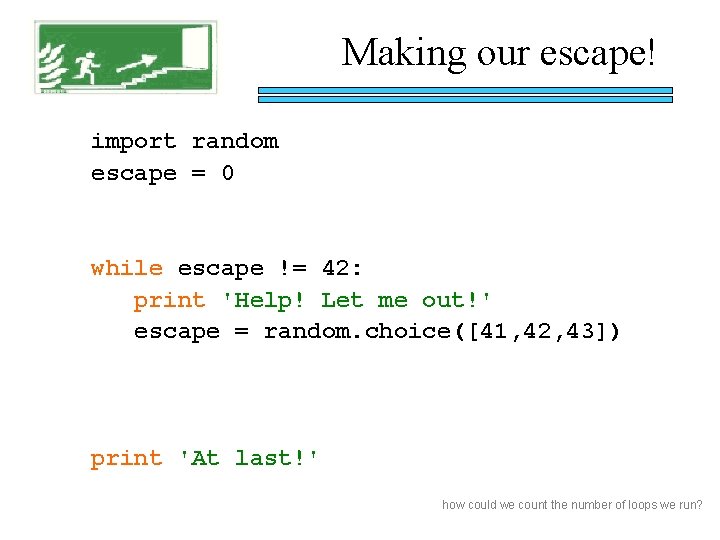 Making our escape!

import random
escape = 0

while escape != 42:
    print 'Help! Let me out!'
    escape = random.choice([41,42,43])

print 'At last!'

how could we count the number of loops we run?